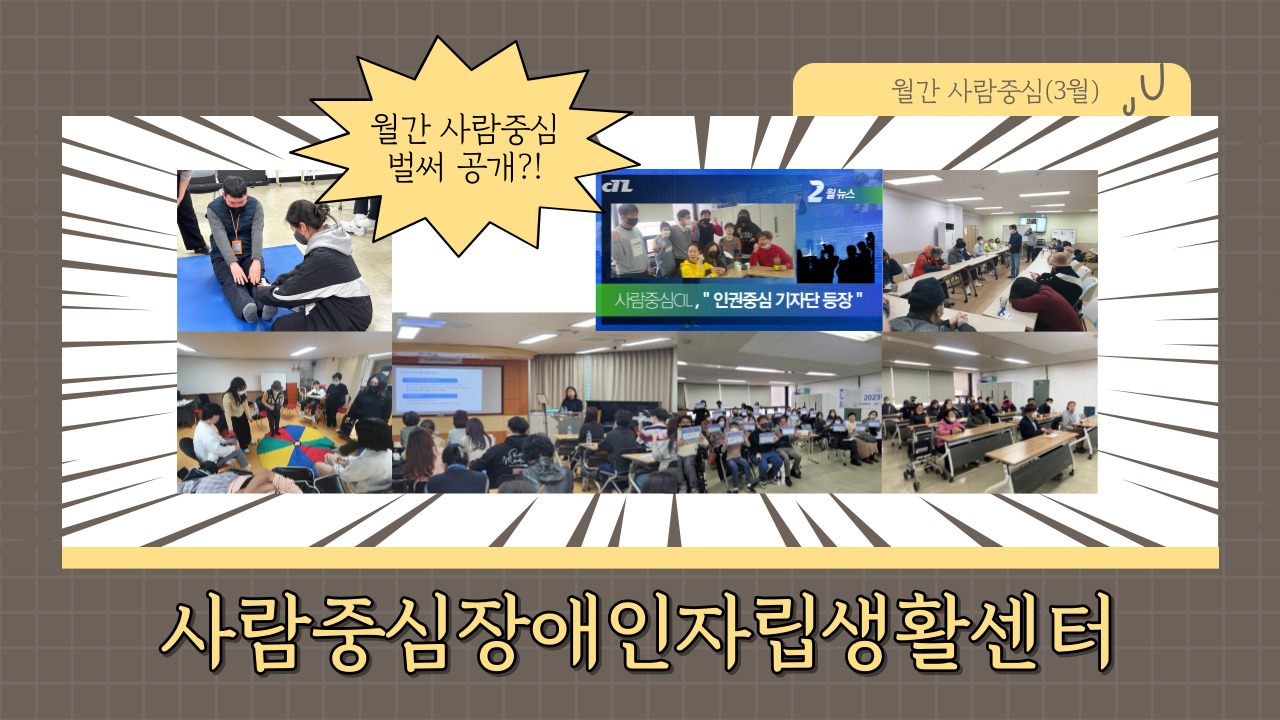 월간 사람중심(3월)

월간 사람중심
벌써 공개?!

CIL

2월 뉴스

사람중심CIL, " 인권중심 기자단 등장 "

2023

사람중심장애인자립생활센터